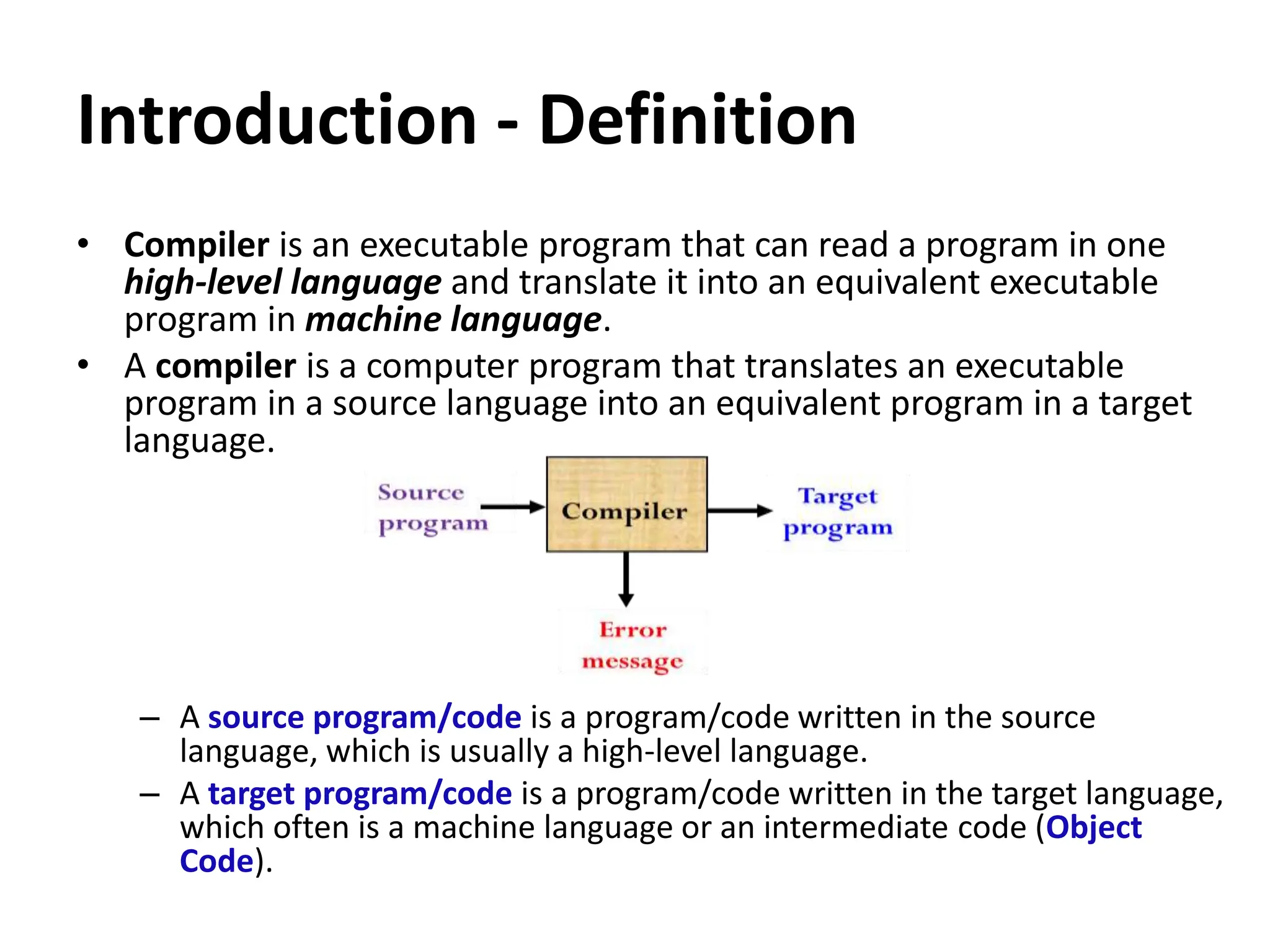 Introduction - Definition

• Compiler is an executable program that can read a program in one high-level language and translate it into an equivalent executable program in machine language.
• A compiler is a computer program that translates an executable program in a source language into an equivalent program in a target language.

Source program
Compiler
Target program
Error message

– A source program/code is a program/code written in the source language, which is usually a high-level language.
– A target program/code is a program/code written in the target language, which often is a machine language or an intermediate code (Object Code).